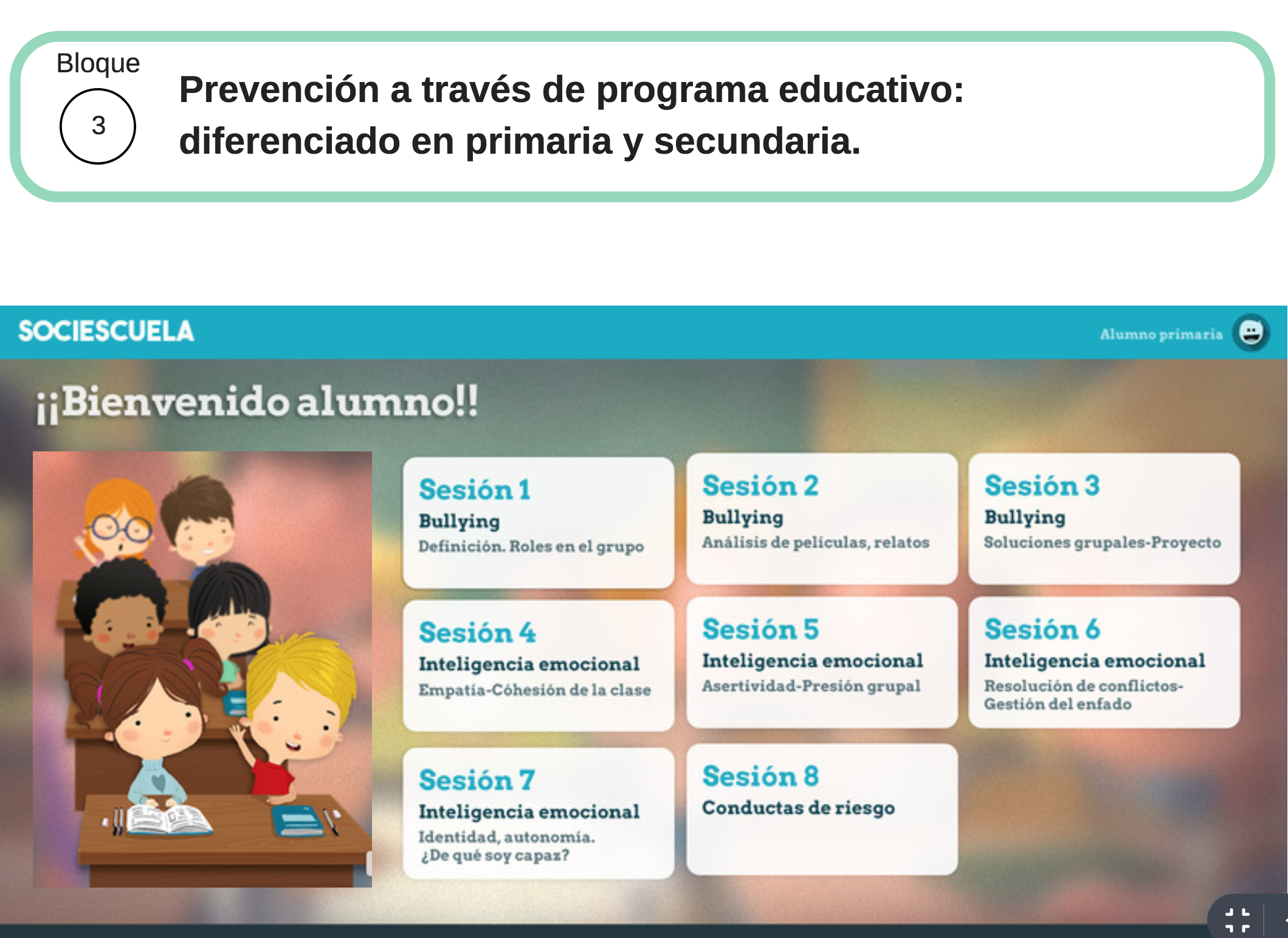 Bloque
3

Prevención a través de programa educativo: diferenciado en primaria y secundaria.

SOCIESCUELA

Alumno primaria

¡¡Bienvenido alumno!!

Sesión 1
Bullying
Definición. Roles en el grupo

Sesión 2
Bullying
Análisis de películas, relatos

Sesión 3
Bullying
Soluciones grupales-Proyecto

Sesión 4
Inteligencia emocional
Empatía-Cóhesión de la clase

Sesión 5
Inteligencia emocional
Asertividad-Presión grupal

Sesión 6
Inteligencia emocional
Resolución de conflictos-Gestión del enfado

Sesión 7
Inteligencia emocional
Identidad, autonomía. ¿De qué soy capaz?

Sesión 8
Conductas de riesgo